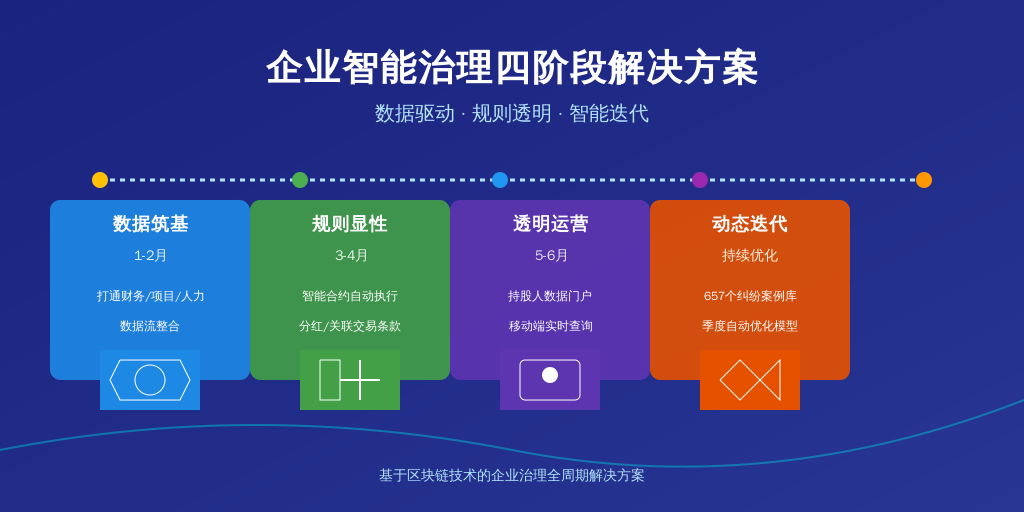 企业智能治理四阶段解决方案

数据驱动 · 规则透明 · 智能迭代

数据筑基

1-2月

打通财务/项目/人力

数据流整合

规则显性

3-4月

智能合约自动执行

分红/关联交易条款

透明运营

5-6月

持股人数据门户

移动端实时查询

动态迭代

持续优化

657个纠纷案例库

季度自动优化模型

基于区块链技术的企业治理全周期解决方案